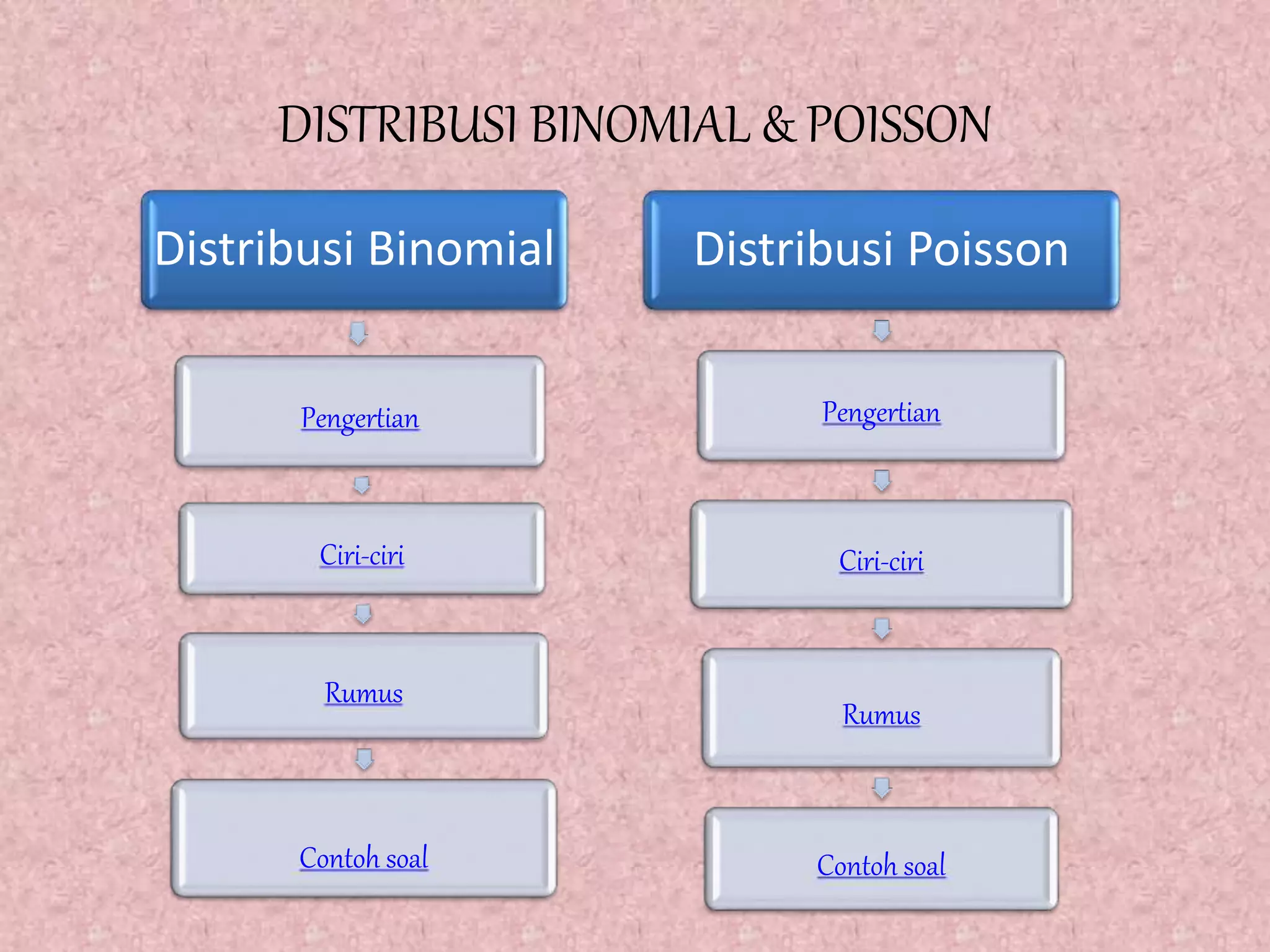 DISTRIBUSI BINOMIAL & POISSON

Distribusi Binomial

Pengertian

Ciri-ciri

Rumus

Contoh soal

Distribusi Poisson

Pengertian

Ciri-ciri

Rumus

Contoh soal